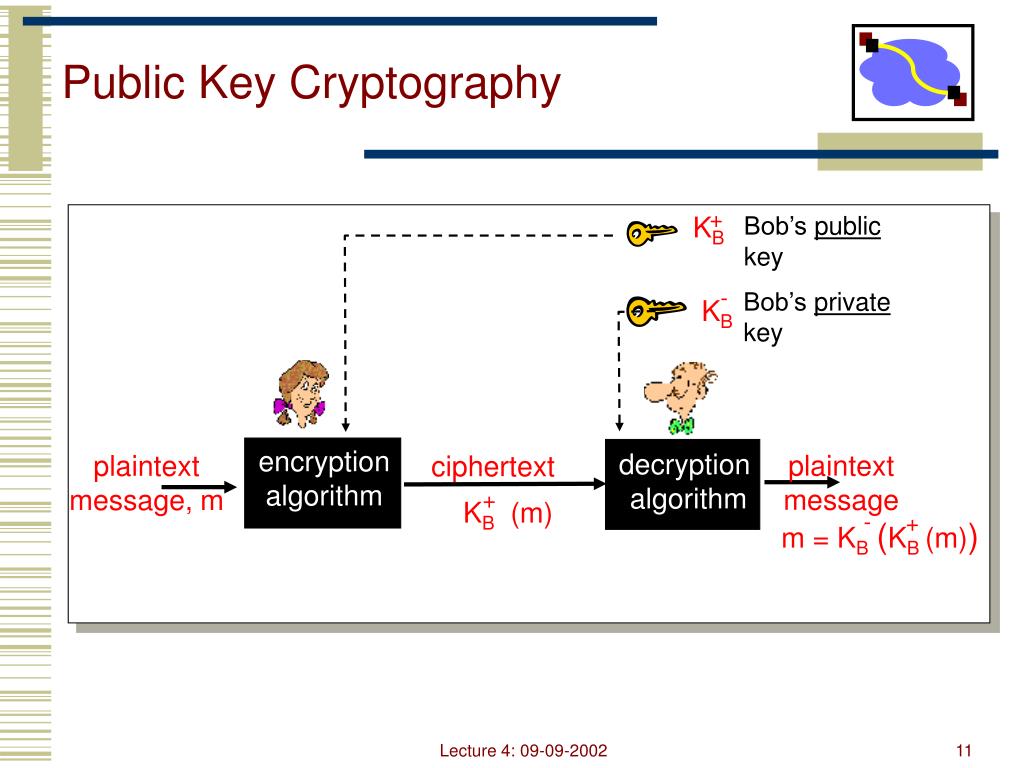 Public Key Cryptography

$K_B^+$ Bob's public key

$K_B^-$ Bob's private key

plaintext message, m

encryption algorithm

ciphertext $K_B^+(m)$

decryption algorithm

plaintext message $m = K_B^-(K_B^+(m))$

Lecture 4: 09-09-2002

11